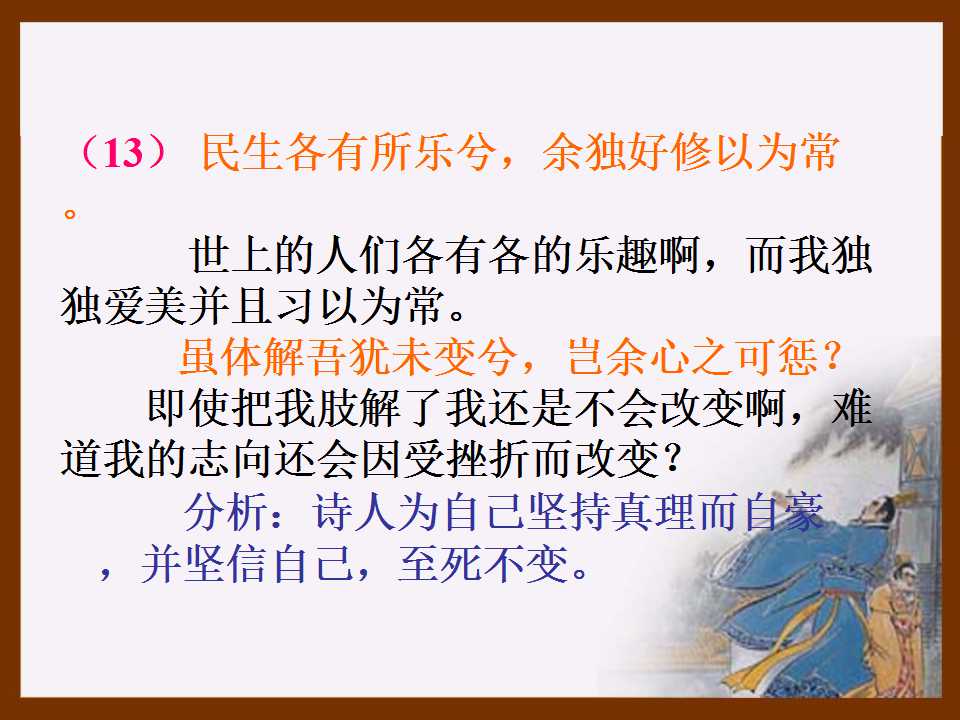 （13） 民生各有所乐兮，余独好修以为常。

世上的人们各有各的乐趣啊，而我独独爱美并且习以为常。

虽体解吾犹未变兮，岂余心之可惩？

即使把我肢解了我还是不会改变啊，难道我的志向还会因受挫折而改变？

分析：诗人为自己坚持真理而自豪，并坚信自己，至死不变。